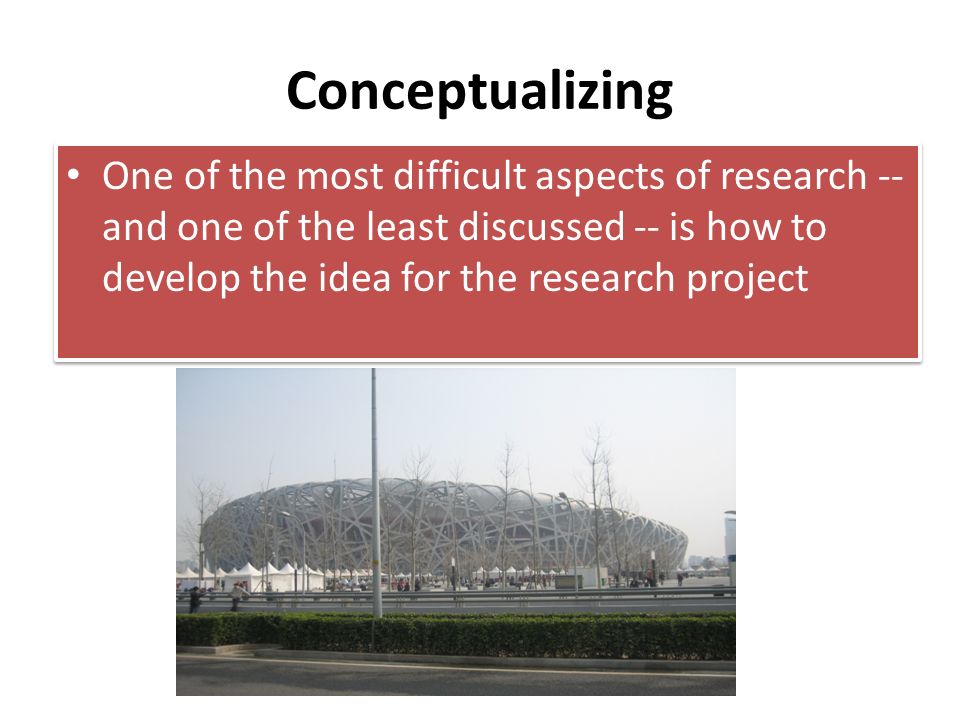 Conceptualizing

• One of the most difficult aspects of research -- and one of the least discussed -- is how to develop the idea for the research project